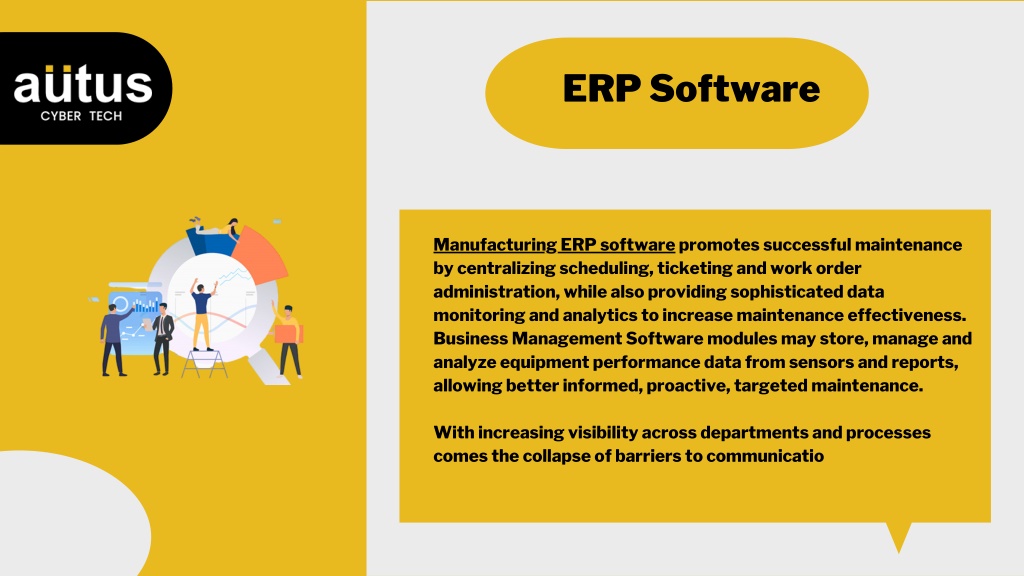 aütus
CYBER TECH

ERP Software

Manufacturing ERP software promotes successful maintenance by centralizing scheduling, ticketing and work order administration, while also providing sophisticated data monitoring and analytics to increase maintenance effectiveness. Business Management Software modules may store, manage and analyze equipment performance data from sensors and reports, allowing better informed, proactive, targeted maintenance.

With increasing visibility across departments and processes comes the collapse of barriers to communicatio